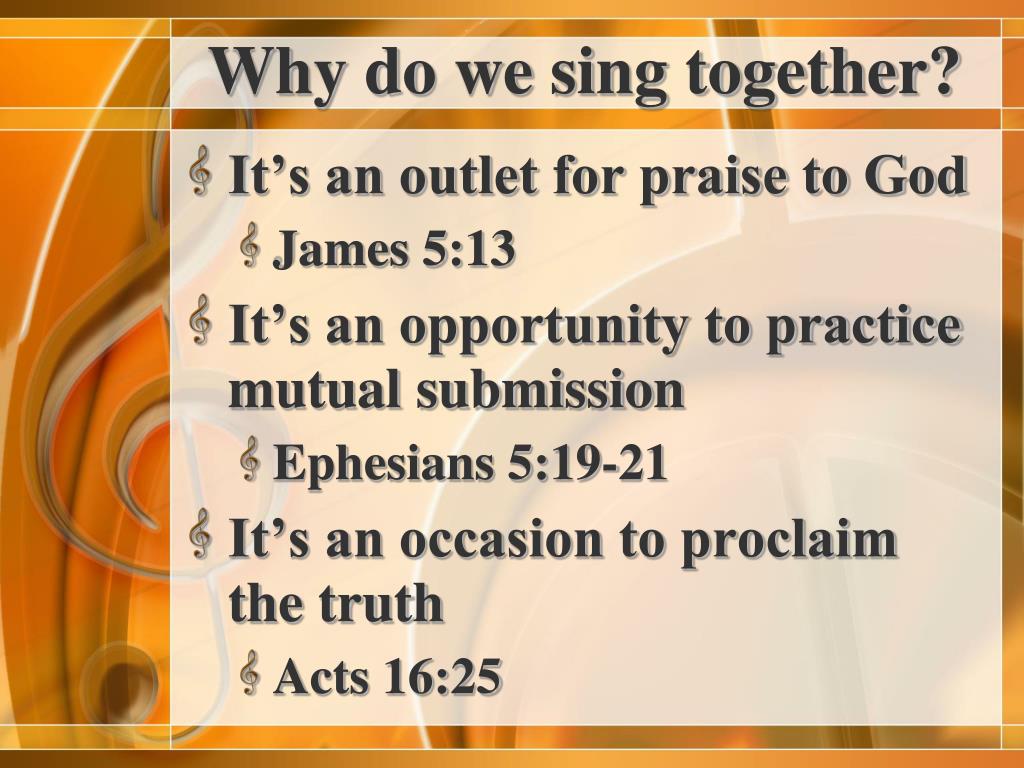 Why do we sing together?

It’s an outlet for praise to God

James 5:13

It’s an opportunity to practice mutual submission

Ephesians 5:19-21

It’s an occasion to proclaim the truth

Acts 16:25